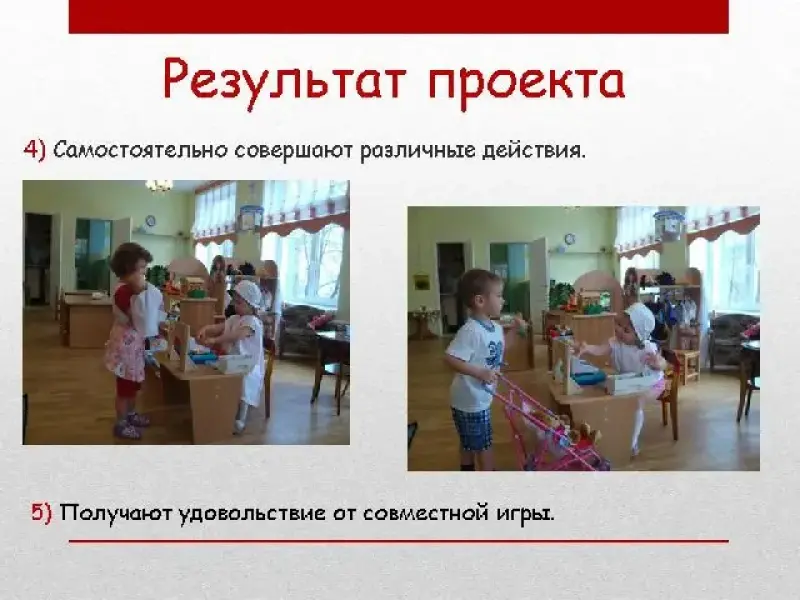 Результат проекта

4) Самостоятельно совершают различные действия.

5) Получают удовольствие от совместной игры.